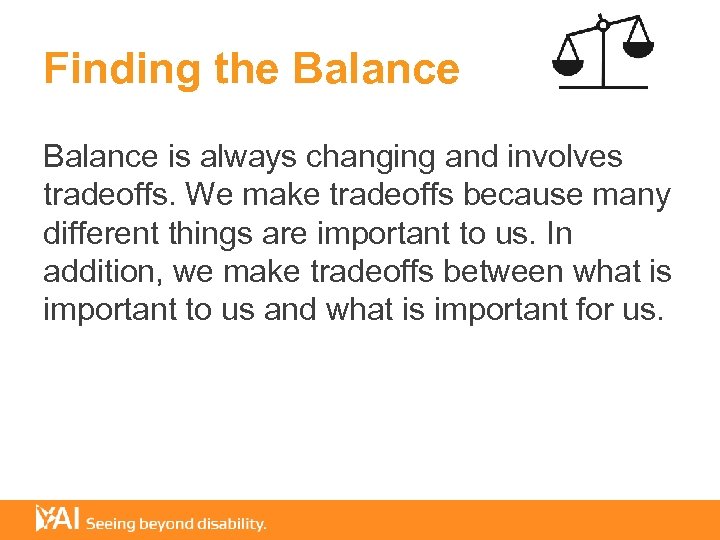 Finding the Balance

Balance is always changing and involves tradeoffs. We make tradeoffs because many different things are important to us. In addition, we make tradeoffs between what is important to us and what is important for us.

YAI Seeing beyond disability.